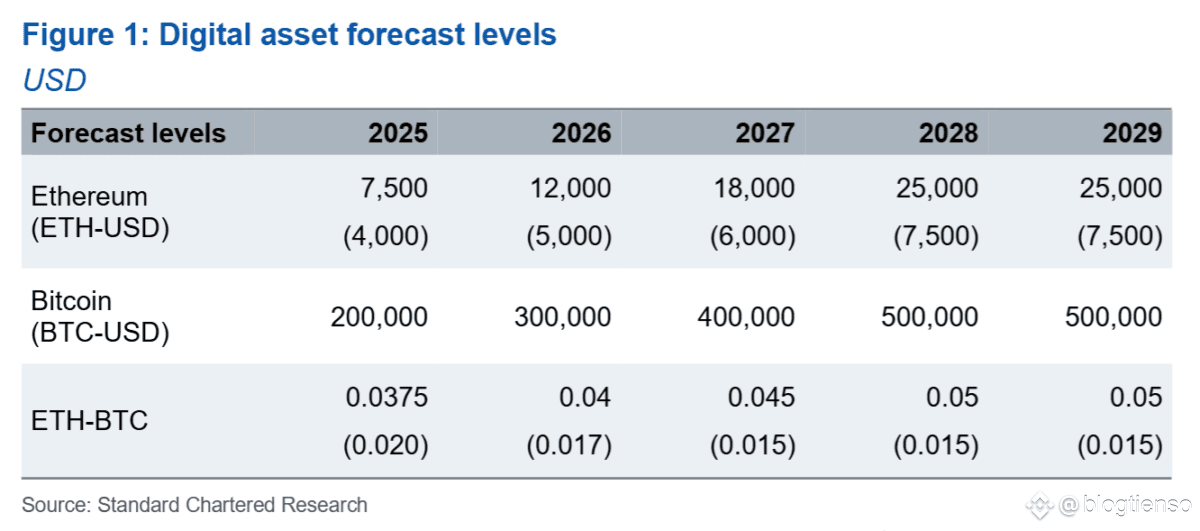 Figure 1: Digital asset forecast levels

USD

| Forecast levels | 2025 | 2026 | 2027 | 2028 | 2029 |
|---|---|---|---|---|---|
| Ethereum (ETH-USD) | 7,500 (4,000) | 12,000 (5,000) | 18,000 (6,000) | 25,000 (7,500) | 25,000 (7,500) |
| Bitcoin (BTC-USD) | 200,000 | 300,000 | 400,000 | 500,000 | 500,000 |
| ETH-BTC | 0.0375 (0.020) | 0.04 (0.017) | 0.045 (0.015) | 0.05 (0.015) | 0.05 (0.015) |

Source: Standard Chartered Research

@blogtienso